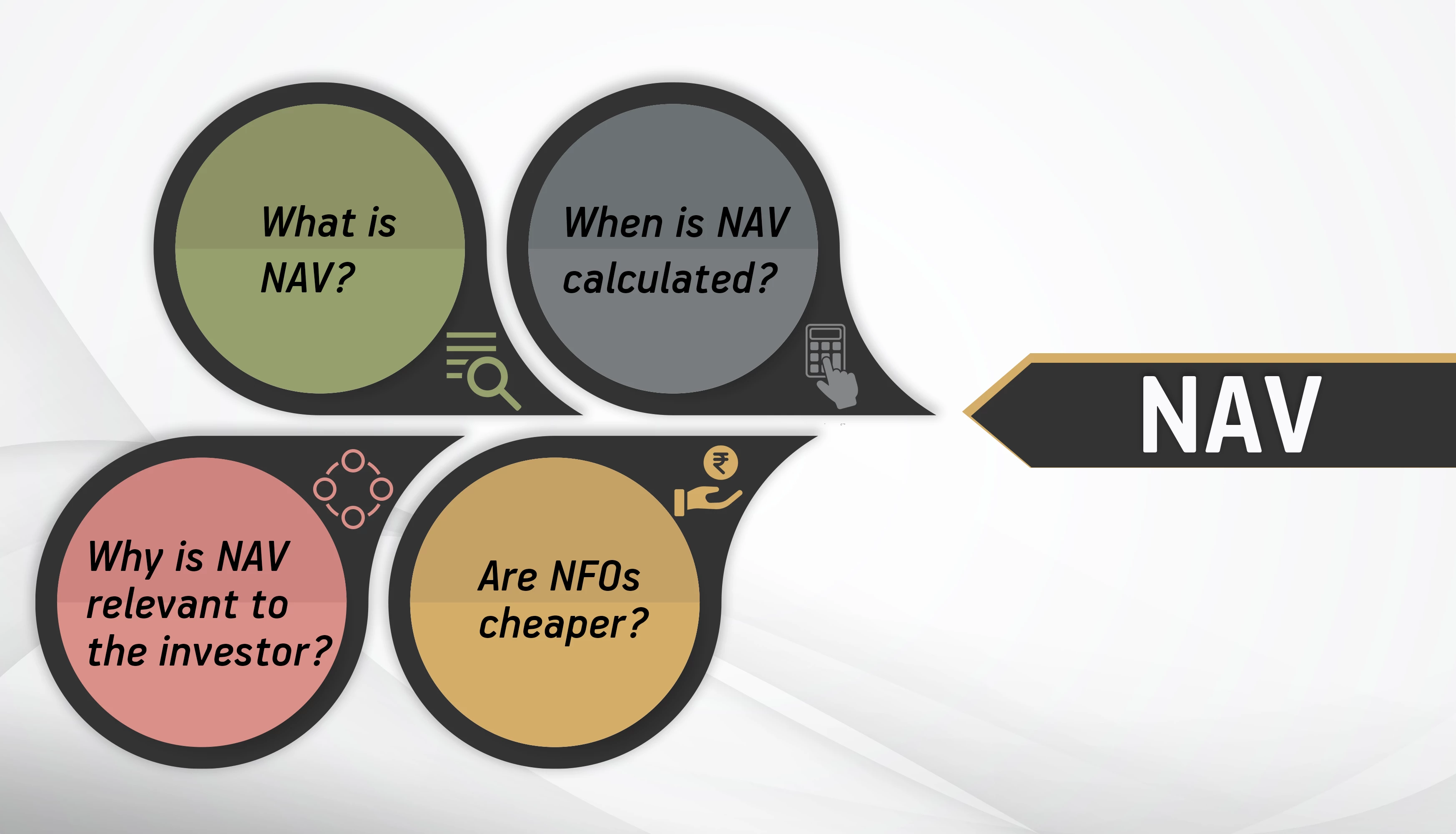 What is NAV?

When is NAV calculated?

NAV

Why is NAV relevant to the investor?

₹

Are NFOs cheaper?